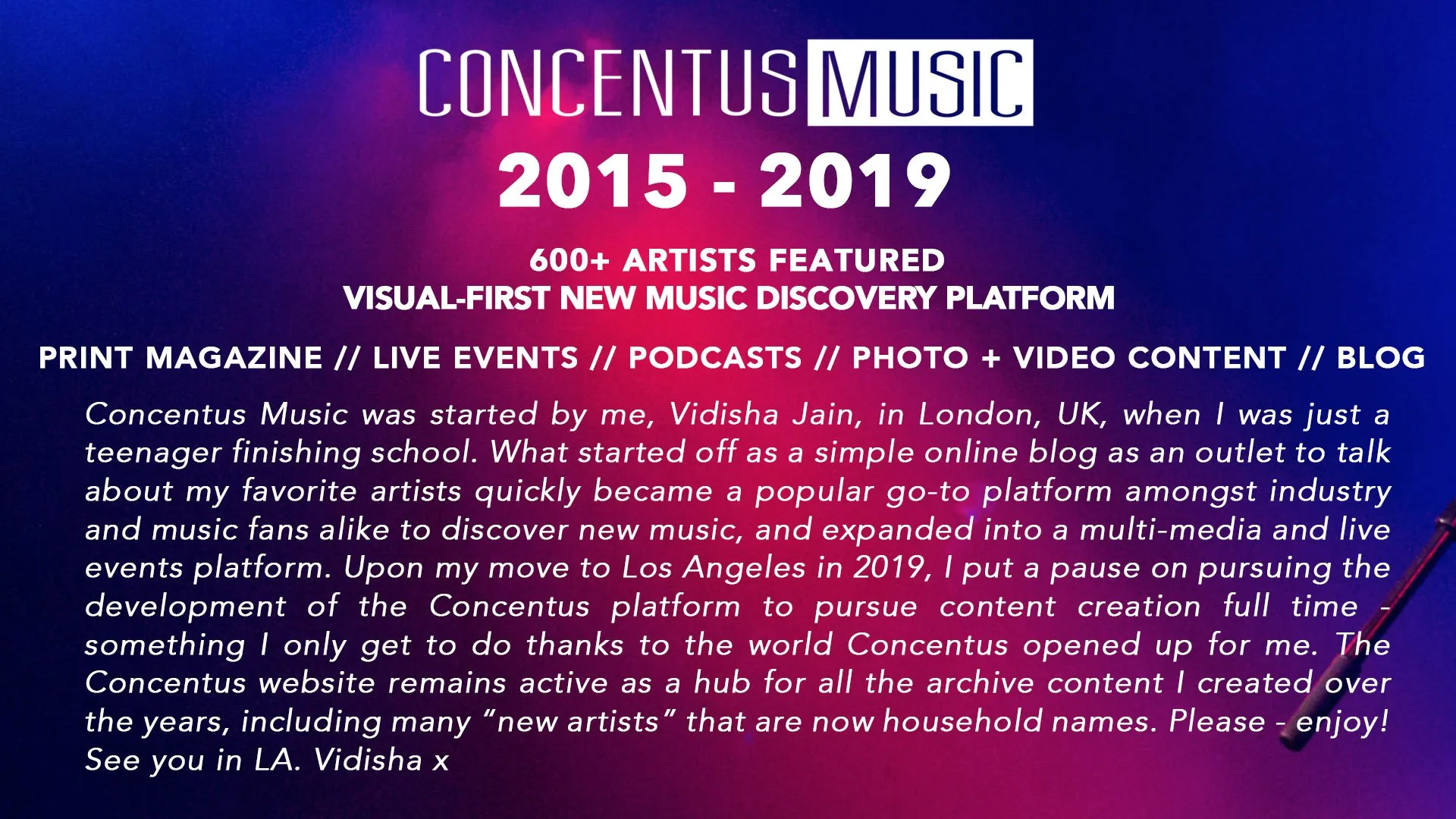 CONCENTUS MUSIC

2015 - 2019

600+ ARTISTS FEATURED
VISUAL-FIRST NEW MUSIC DISCOVERY PLATFORM

PRINT MAGAZINE // LIVE EVENTS // PODCASTS // PHOTO + VIDEO CONTENT // BLOG

Concentus Music was started by me, Vidisha Jain, in London, UK, when I was just a teenager finishing school. What started off as a simple online blog as an outlet to talk about my favorite artists quickly became a popular go-to platform amongst industry and music fans alike to discover new music, and expanded into a multi-media and live events platform. Upon my move to Los Angeles in 2019, I put a pause on pursuing the development of the Concentus platform to pursue content creation full time - something I only get to do thanks to the world Concentus opened up for me. The Concentus website remains active as a hub for all the archive content I created over the years, including many “new artists” that are now household names. Please - enjoy! See you in LA. Vidisha x